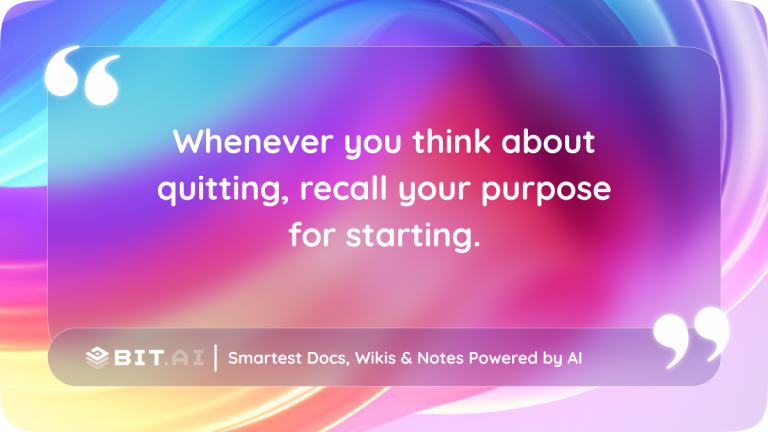 “

Whenever you think about quitting, recall your purpose for starting.

”

BIT.AI | Smartest Docs, Wikis & Notes Powered by AI